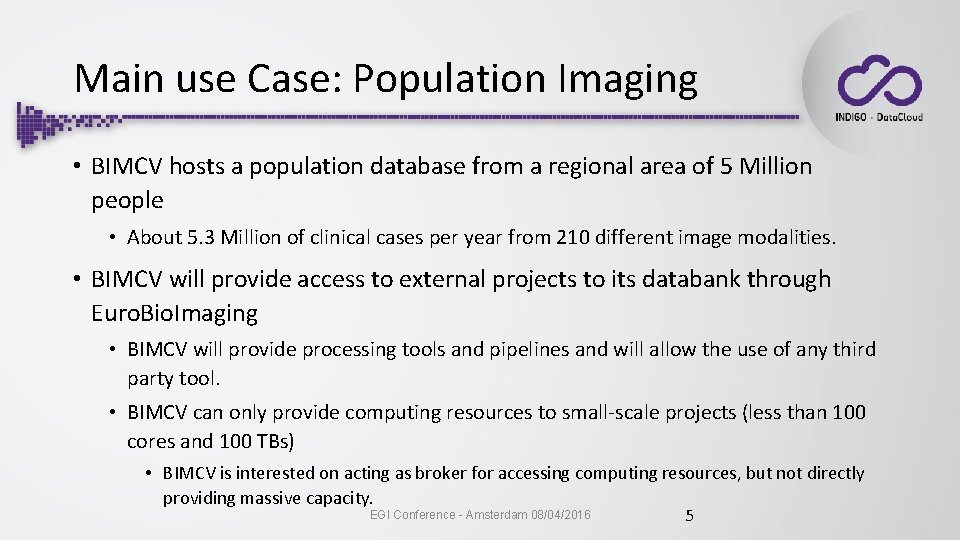 Main use Case: Population Imaging

INDIGO - DataCloud

• BIMCV hosts a population database from a regional area of 5 Million people

• About 5.3 Million of clinical cases per year from 210 different image modalities.

• BIMCV will provide access to external projects to its databank through EuroBioImaging

• BIMCV will provide processing tools and pipelines and will allow the use of any third party tool.

• BIMCV can only provide computing resources to small-scale projects (less than 100 cores and 100 TBs)

• BIMCV is interested on acting as broker for accessing computing resources, but not directly providing massive capacity.

EGI Conference - Amsterdam 08/04/2016

5